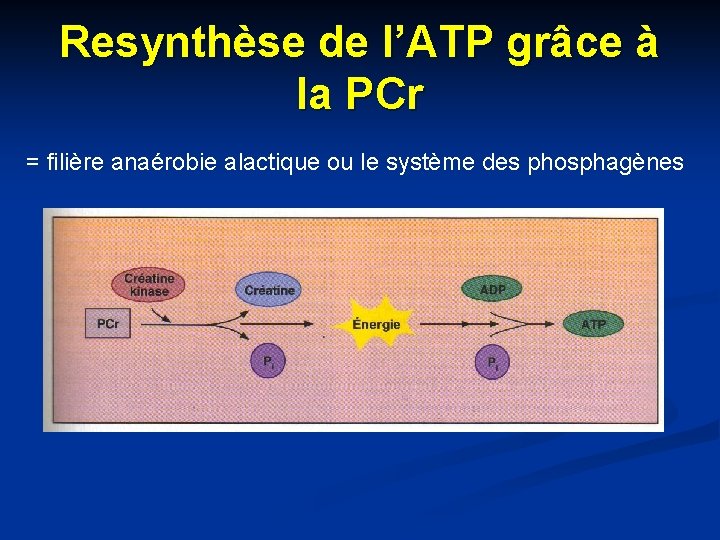 Resynthèse de l'ATP grâce à la PCr

= filière anaérobie alactique ou le système des phosphagènes

Créatine kinase

PCr

Créatine

$P_i$

Énergie

ADP

$P_i$

ATP